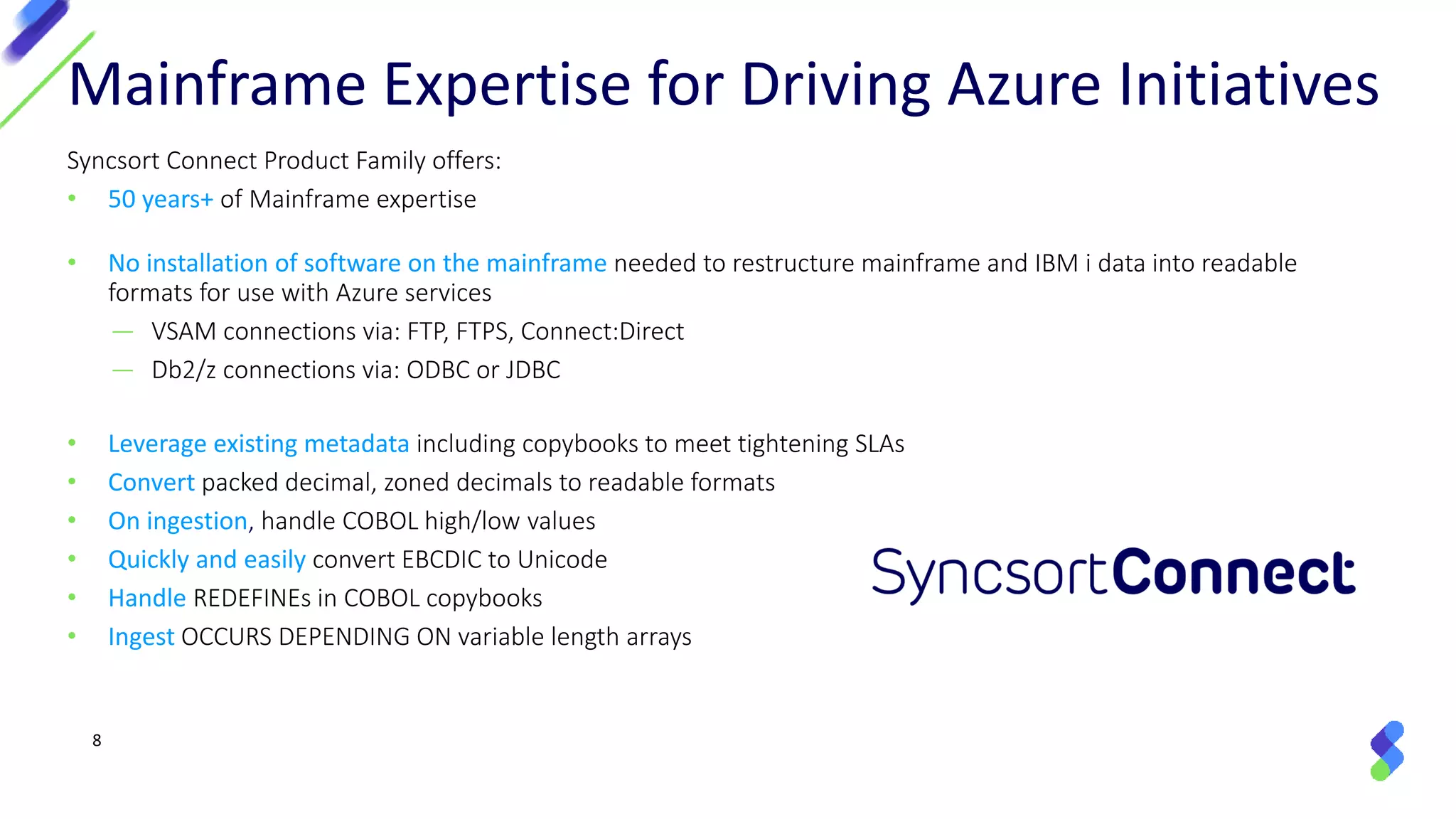 Mainframe Expertise for Driving Azure Initiatives

Syncsort Connect Product Family offers:

• 50 years+ of Mainframe expertise

• No installation of software on the mainframe needed to restructure mainframe and IBM i data into readable formats for use with Azure services
— VSAM connections via: FTP, FTPS, Connect:Direct
— Db2/z connections via: ODBC or JDBC

• Leverage existing metadata including copybooks to meet tightening SLAs
• Convert packed decimal, zoned decimals to readable formats
• On ingestion, handle COBOL high/low values
• Quickly and easily convert EBCDIC to Unicode
• Handle REDEFINEs in COBOL copybooks
• Ingest OCCURS DEPENDING ON variable length arrays

SyncsortConnect

8